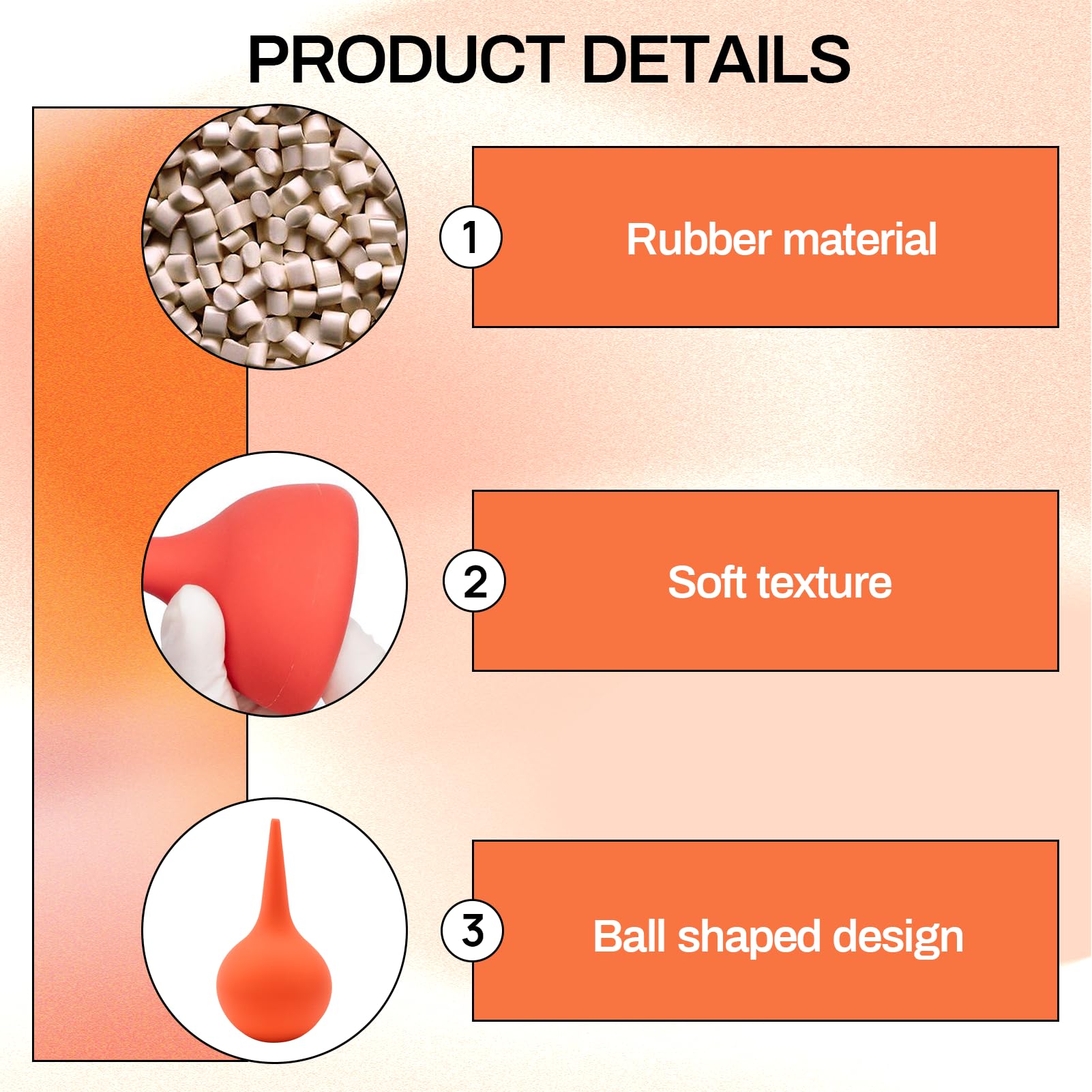 PRODUCT DETAILS

1

Rubber material

2

Soft texture

3

Ball shaped design